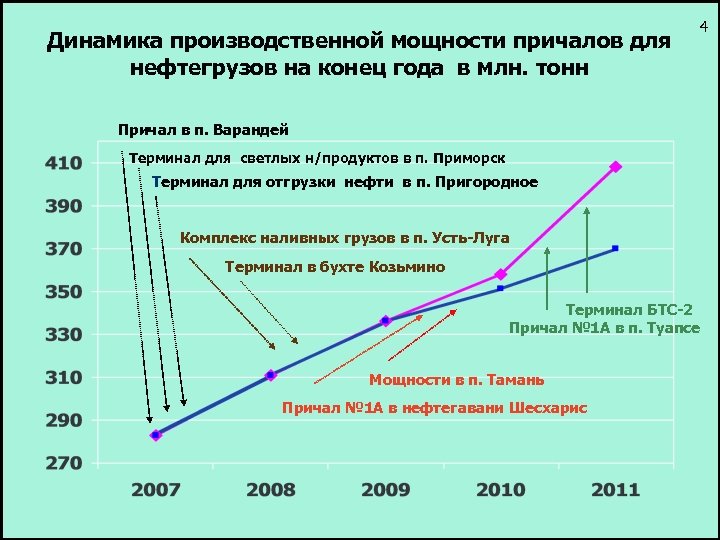 4

Динамика производственной мощности причалов для нефтегрузов на конец года в млн. тонн

Причал в п. Варандей

Терминал для светлых н/продуктов в п. Приморск

Терминал для отгрузки нефти в п. Пригородное

Комплекс наливных грузов в п. Усть-Луга

Терминал в бухте Козьмино

Терминал БТС-2

Причал №1А в п. Туапсе

Мощности в п. Тамань

Причал №1А в нефтегавани Шесхарис

410
390
370
350
330
310
290
270

2007 2008 2009 2010 2011